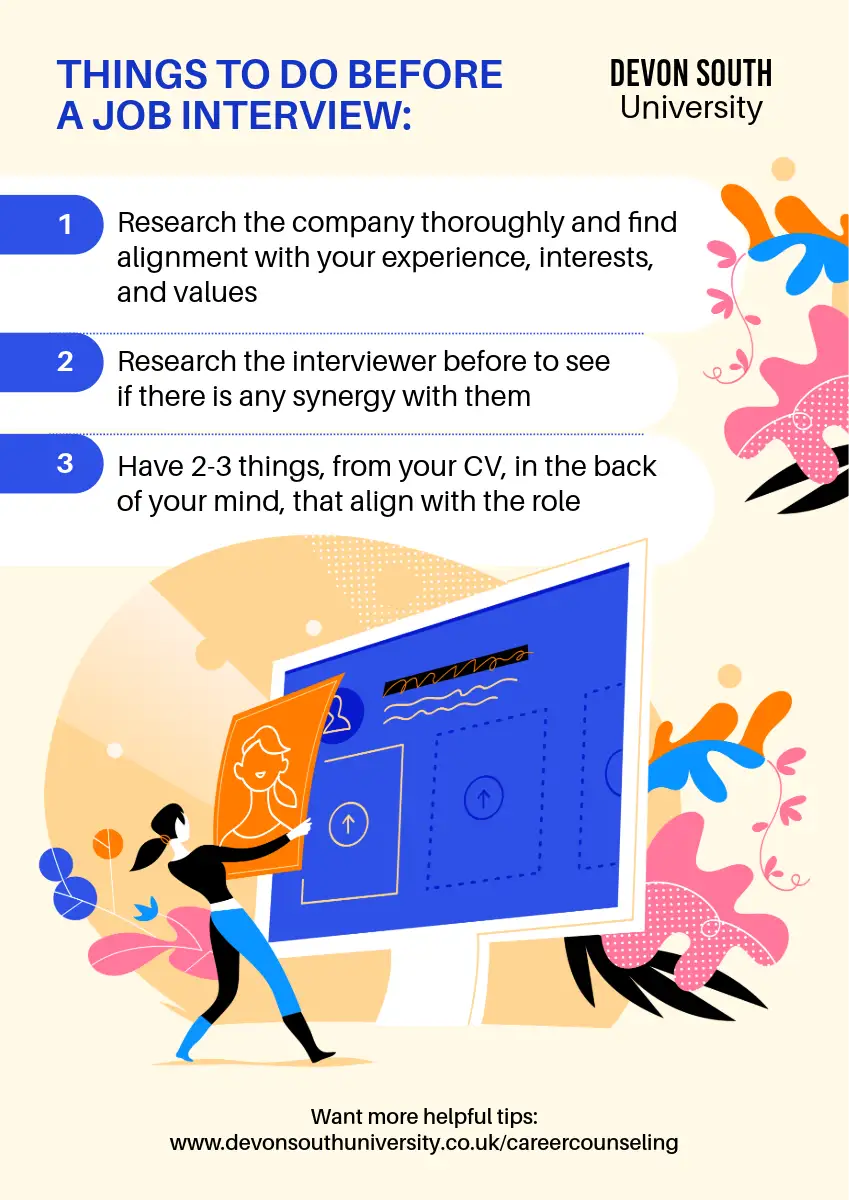 THINGS TO DO BEFORE A JOB INTERVIEW:

DEVON SOUTH
University

1 Research the company thoroughly and find alignment with your experience, interests, and values

2 Research the interviewer before to see if there is any synergy with them

3 Have 2-3 things, from your CV, in the back of your mind, that align with the role

Want more helpful tips:
www.devonsouthuniversity.co.uk/careercounseling